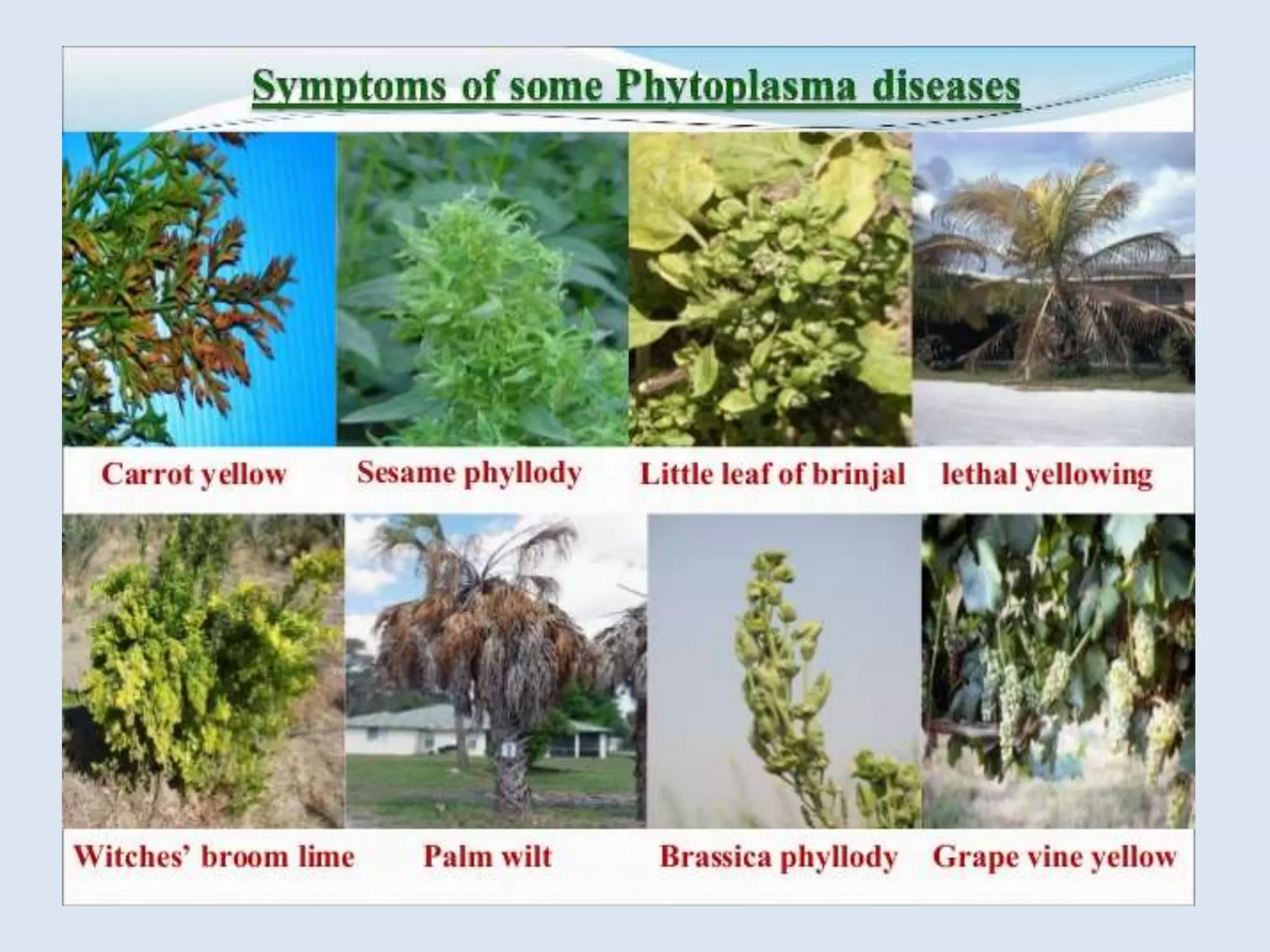 Symptoms of some Phytoplasma diseases

Carrot yellow

Sesame phyllody

Little leaf of brinjal

lethal yellowing

Witches' broom lime

Palm wilt

Brassica phyllody

Grape vine yellow